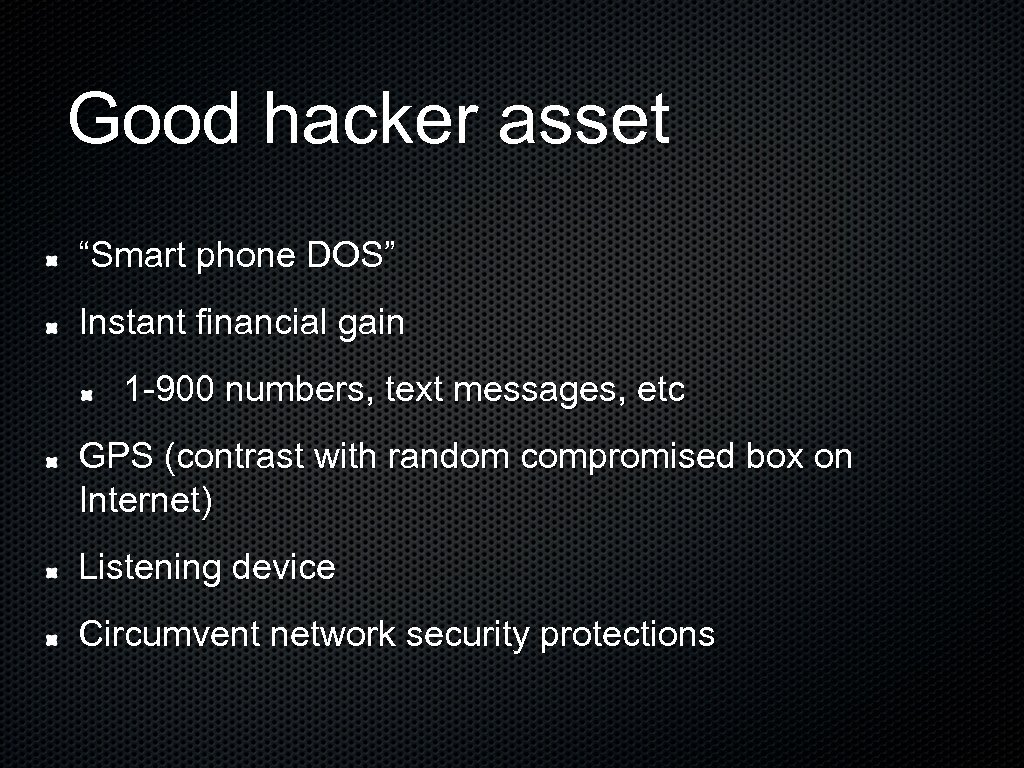 Good hacker asset

“Smart phone DOS”

Instant financial gain

1-900 numbers, text messages, etc

GPS (contrast with random compromised box on Internet)

Listening device

Circumvent network security protections